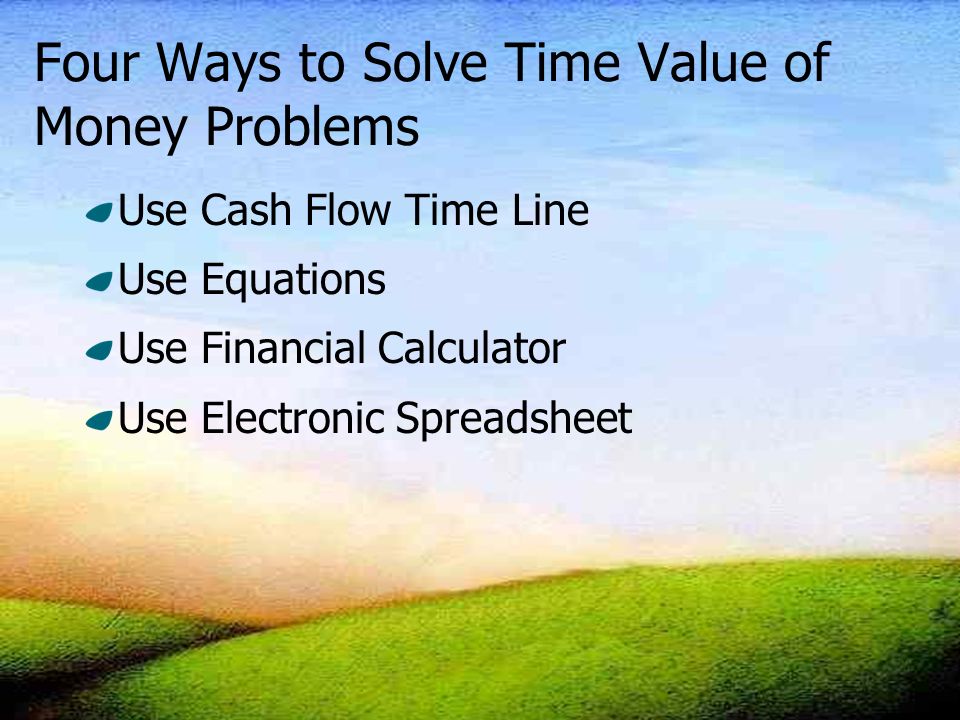 Four Ways to Solve Time Value of Money Problems

Use Cash Flow Time Line
Use Equations
Use Financial Calculator
Use Electronic Spreadsheet